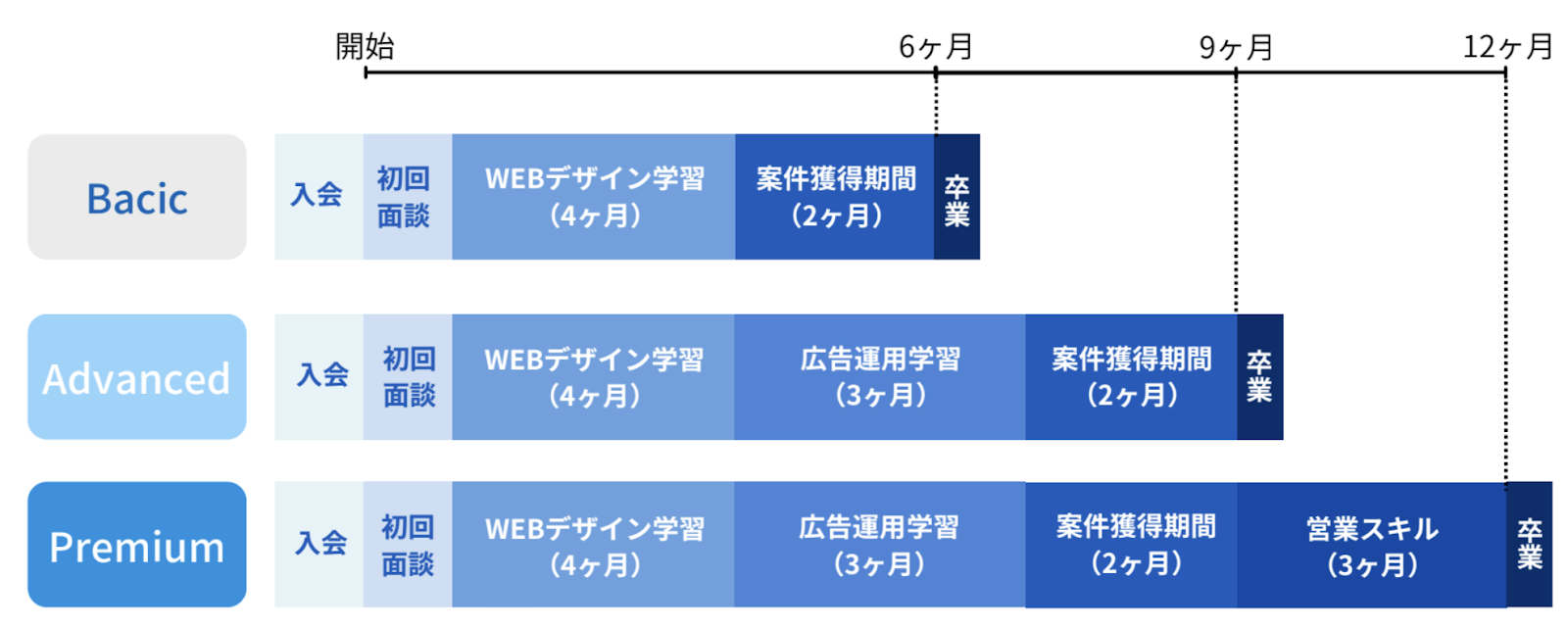 開始 6ヶ月 9ヶ月 12ヶ月

Bacic
入会
初回面談
WEBデザイン学習（4ヶ月）
案件獲得期間（2ヶ月）
卒業

Advanced
入会
初回面談
WEBデザイン学習（4ヶ月）
広告運用学習（3ヶ月）
案件獲得期間（2ヶ月）
卒業

Premium
入会
初回面談
WEBデザイン学習（4ヶ月）
広告運用学習（3ヶ月）
案件獲得期間（2ヶ月）
営業スキル（3ヶ月）
卒業